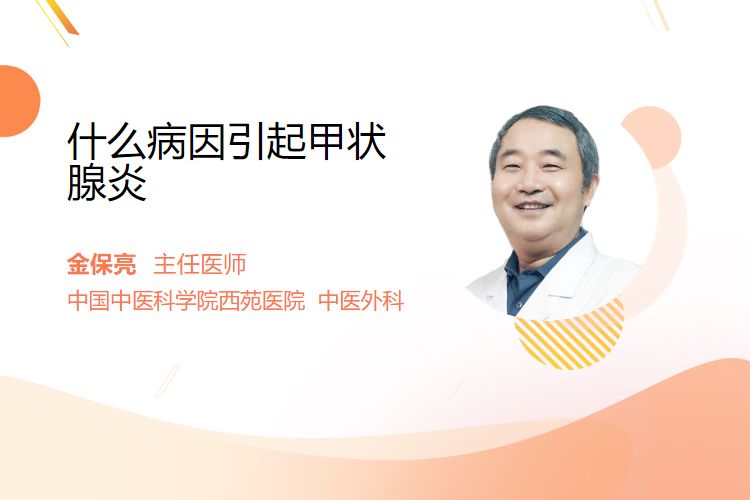 什么病因引起甲状腺炎

金保亮 主任医师

中国中医科学院西苑医院 中医外科